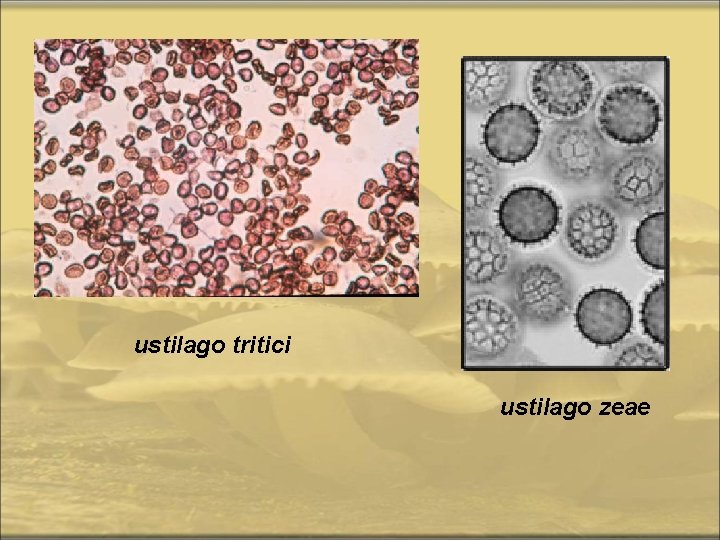 ustilago tritici

ustilago zeae